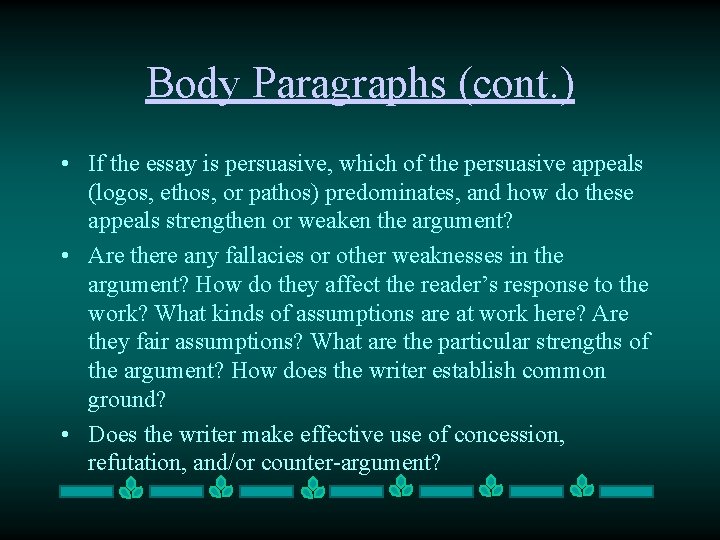 Body Paragraphs (cont.)

• If the essay is persuasive, which of the persuasive appeals (logos, ethos, or pathos) predominates, and how do these appeals strengthen or weaken the argument?

• Are there any fallacies or other weaknesses in the argument? How do they affect the reader’s response to the work? What kinds of assumptions are at work here? Are they fair assumptions? What are the particular strengths of the argument? How does the writer establish common ground?

• Does the writer make effective use of concession, refutation, and/or counter-argument?